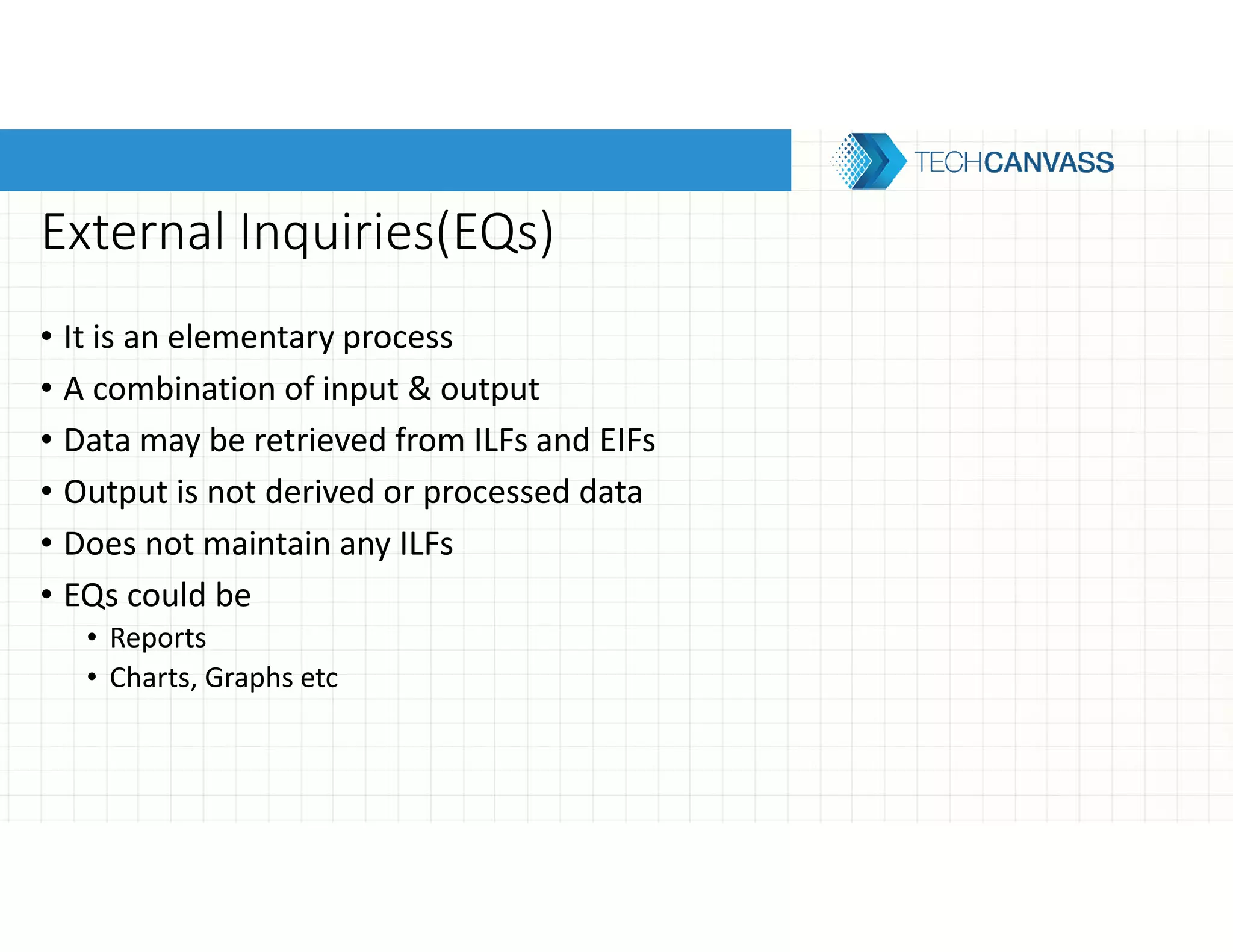 TECHCANVASS

External Inquiries(EQs)

• It is an elementary process
• A combination of input & output
• Data may be retrieved from ILFs and EIFs
• Output is not derived or processed data
• Does not maintain any ILFs
• EQs could be
  • Reports
  • Charts, Graphs etc